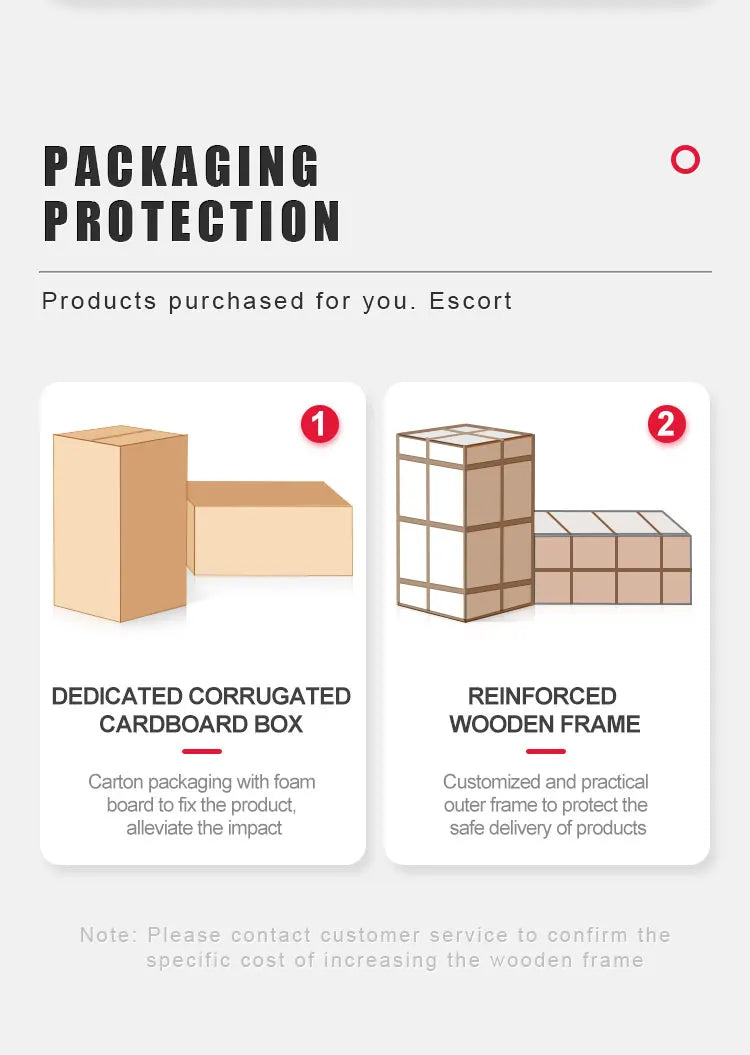 PACKAGING PROTECTION

Products purchased for you. Escort

1

DEDICATED CORRUGATED CARDBOARD BOX

Carton packaging with foam board to fix the product, alleviate the impact

2

REINFORCED WOODEN FRAME

Customized and practical outer frame to protect the safe delivery of products

Note: Please contact customer service to confirm the specific cost of increasing the wooden frame